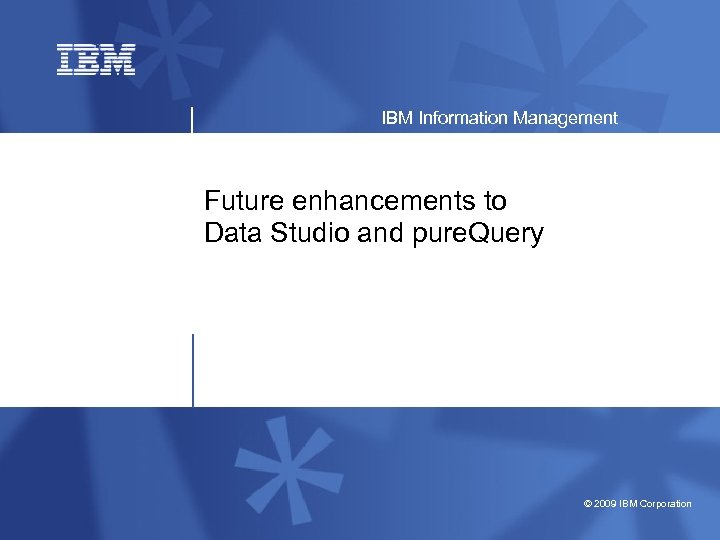 IBM

IBM Information Management

Future enhancements to Data Studio and pureQuery

© 2009 IBM Corporation